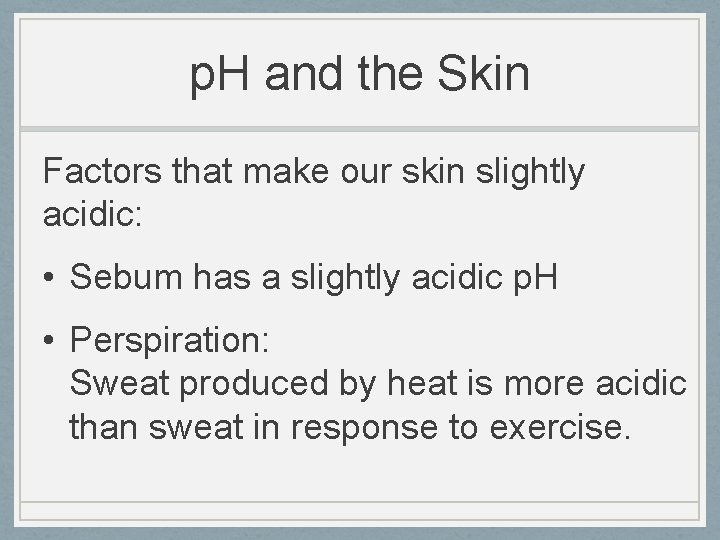 pH and the Skin

Factors that make our skin slightly acidic:

• Sebum has a slightly acidic pH

• Perspiration:
Sweat produced by heat is more acidic than sweat in response to exercise.